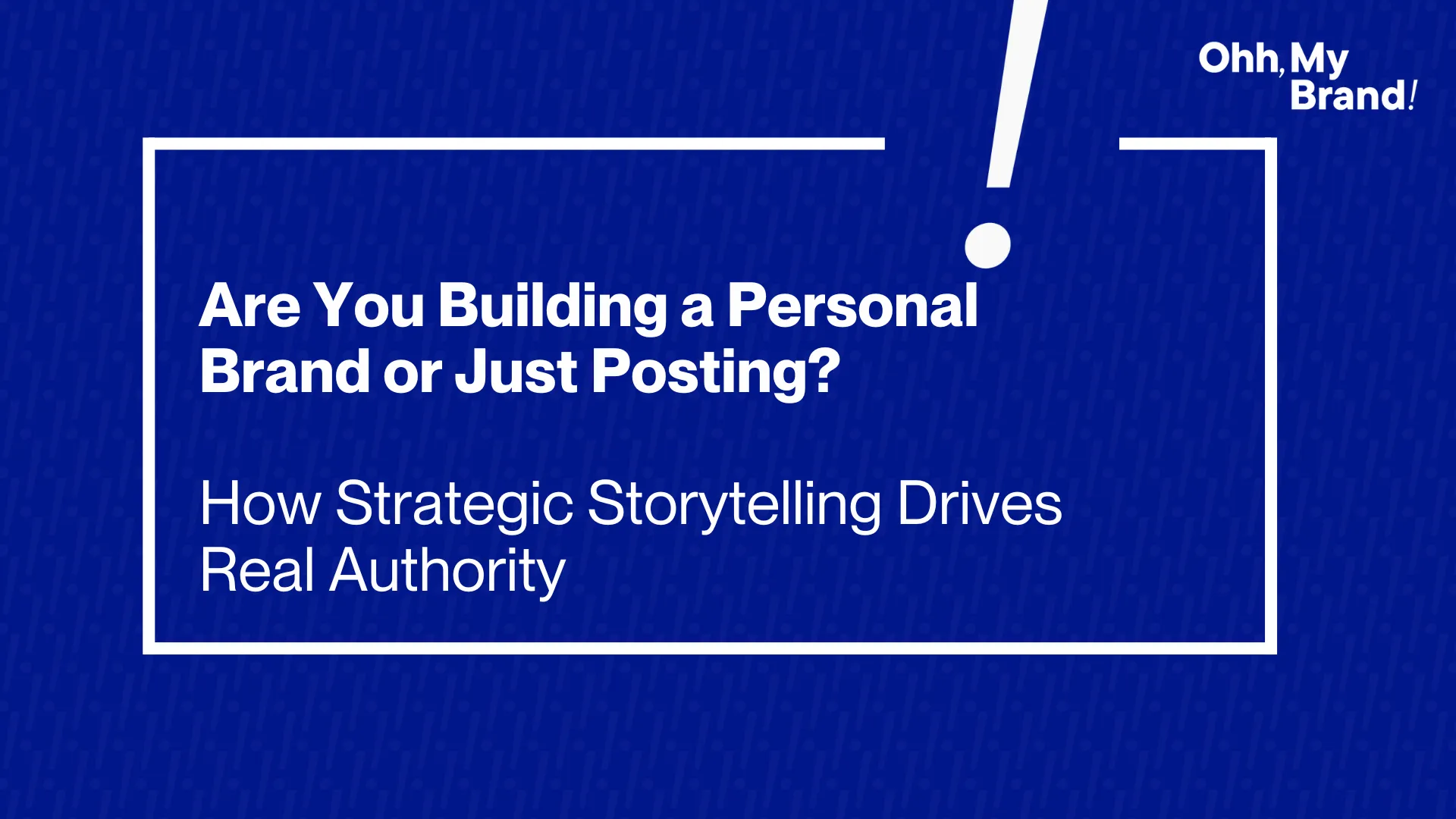 Ohh, My Brand!

Are You Building a Personal Brand or Just Posting?

How Strategic Storytelling Drives Real Authority